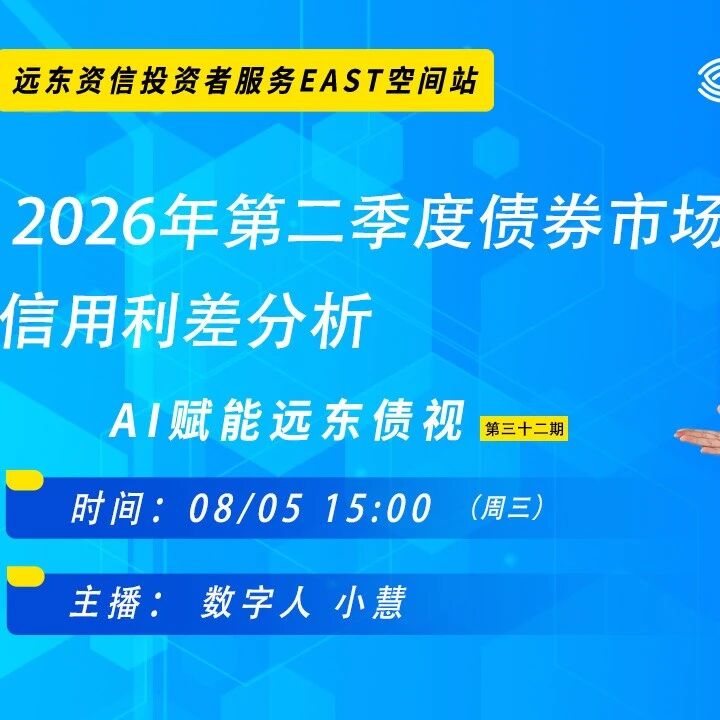 远东资信投资者服务EAST空间站

2026年第二季度债券市场
信用利差分析

AI赋能远东债视 第三十二期

时间：08/05 15:00 （周三）

主播： 数字人 小慧